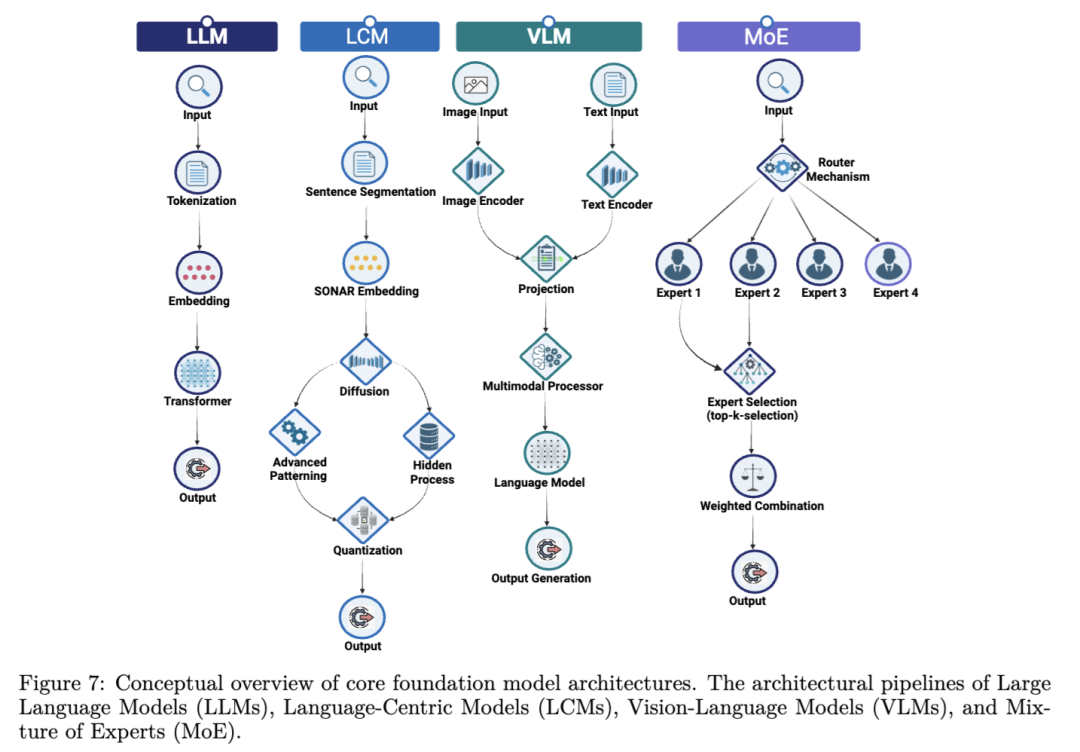 LLM

Input

Tokenization

Embedding

Transformer

Output

LCM

Input

Sentence Segmentation

SONAR Embedding

Diffusion

Advanced Patterning

Hidden Process

Quantization

Output

VLM

Image Input

Text Input

Image Encoder

Text Encoder

Projection

Multimodal Processor

Language Model

Output Generation

MoE

Input

Router Mechanism

Expert 1

Expert 2

Expert 3

Expert 4

Expert Selection (top-k-selection)

Weighted Combination

Output

Figure 7: Conceptual overview of core foundation model architectures. The architectural pipelines of Large Language Models (LLMs), Language-Centric Models (LCMs), Vision-Language Models (VLMs), and Mixture of Experts (MoE).